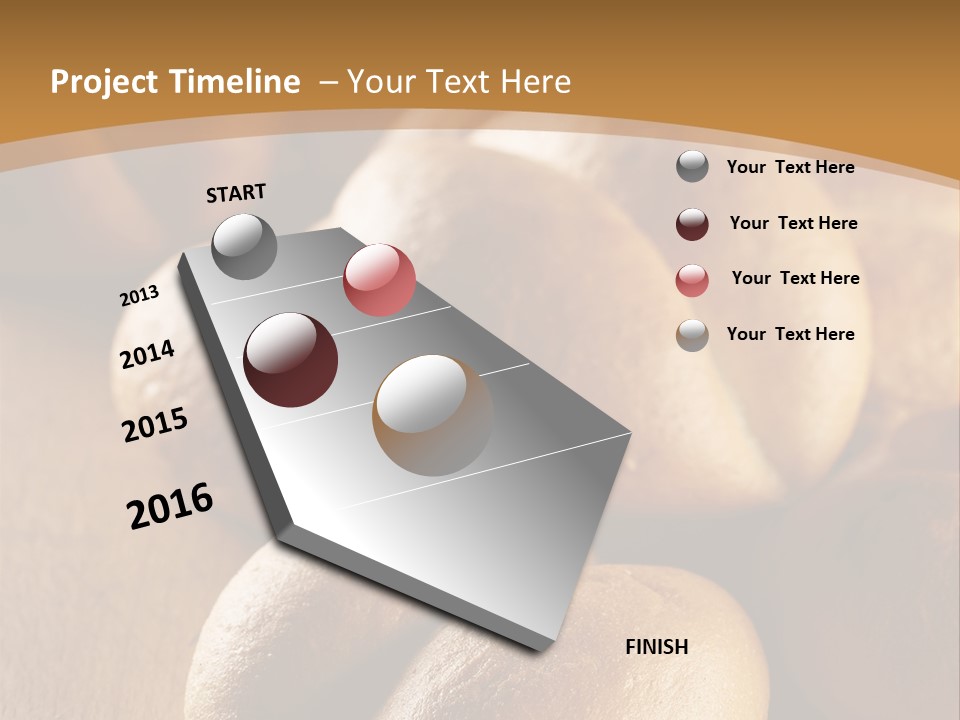 Project Timeline – Your Text Here

START

2013

2014

2015

2016

FINISH

Your Text Here

Your Text Here

Your Text Here

Your Text Here